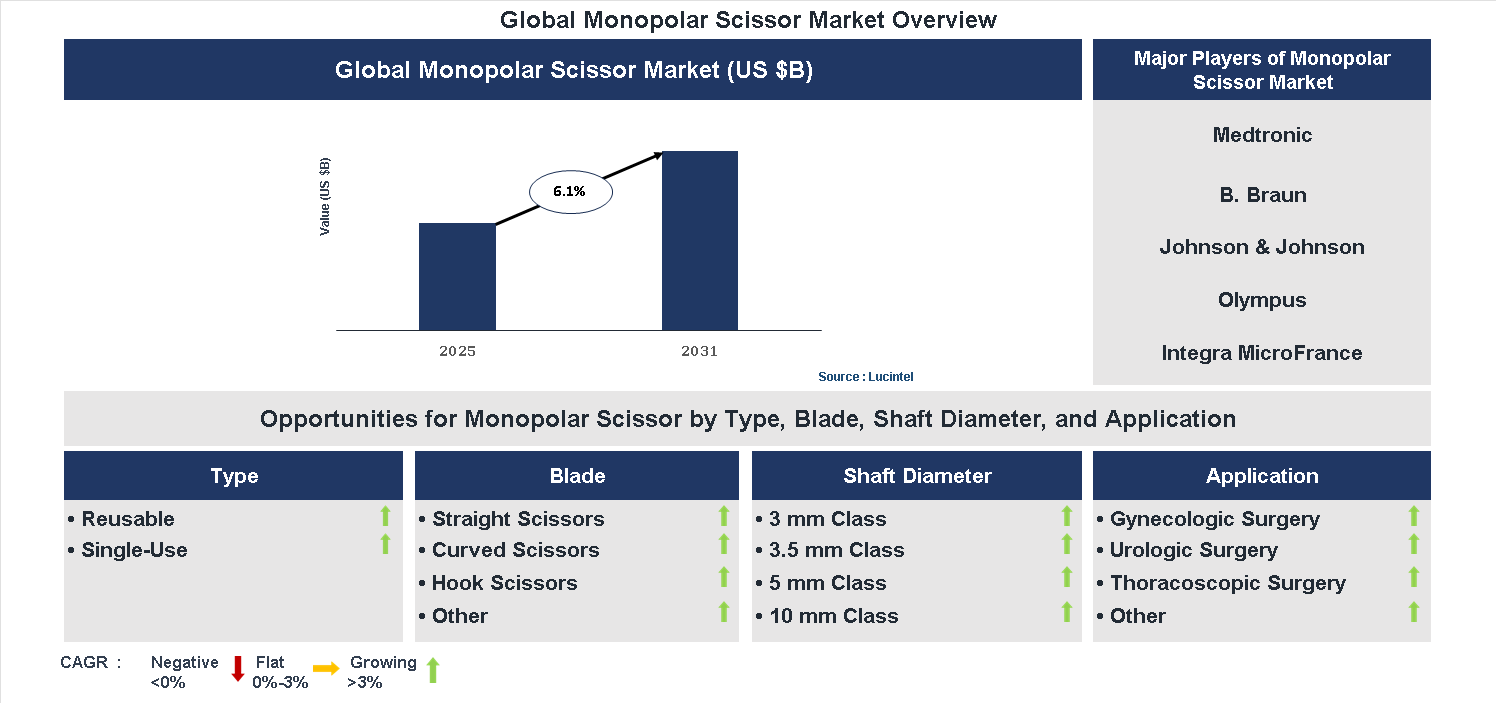 Global Monopolar Scissor Market Overview

Global Monopolar Scissor Market (US $B)

Value (US $B)

6.1%

2025

2031

Source : Lucintel

Major Players of Monopolar Scissor Market

Medtronic

B. Braun

Johnson & Johnson

Olympus

Integra MicroFrance

Opportunities for Monopolar Scissor by Type, Blade, Shaft Diameter, and Application

Type

• Reusable
• Single-Use

Blade

• Straight Scissors
• Curved Scissors
• Hook Scissors
• Other

Shaft Diameter

• 3 mm Class
• 3.5 mm Class
• 5 mm Class
• 10 mm Class

Application

• Gynecologic Surgery
• Urologic Surgery
• Thoracoscopic Surgery
• Other

CAGR : Negative <0% Flat 0%-3% Growing >3%